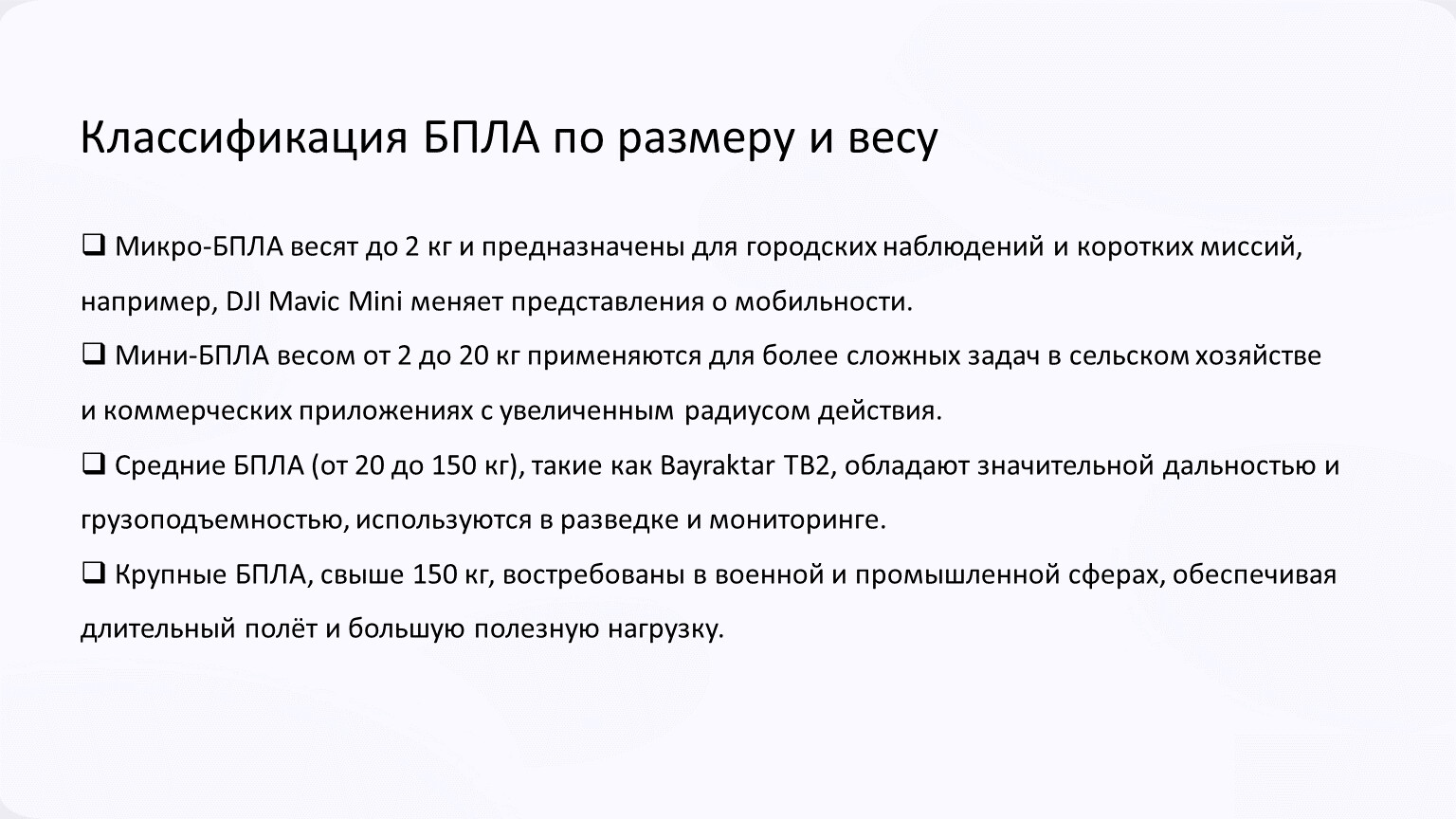 Классификация БПЛА по размеру и весу

❑ Микро-БПЛА весят до 2 кг и предназначены для городских наблюдений и коротких миссий, например, DJI Mavic Mini меняет представления о мобильности.

❑ Мини-БПЛА весом от 2 до 20 кг применяются для более сложных задач в сельском хозяйстве и коммерческих приложениях с увеличенным радиусом действия.

❑ Средние БПЛА (от 20 до 150 кг), такие как Bayraktar TB2, обладают значительной дальностью и грузоподъемностью, используются в разведке и мониторинге.

❑ Крупные БПЛА, свыше 150 кг, востребованы в военной и промышленной сферах, обеспечивая длительный полёт и большую полезную нагрузку.